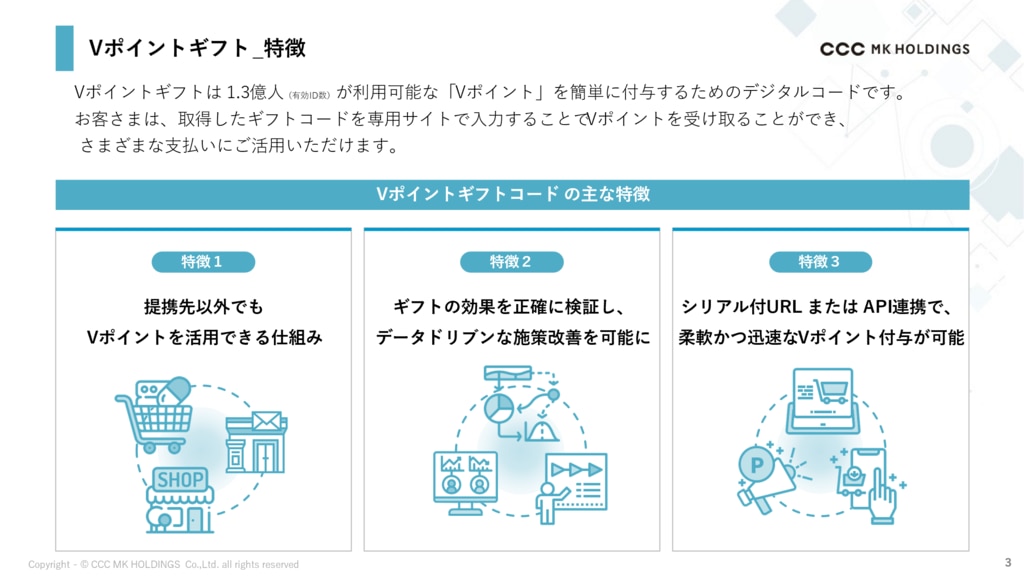 Vポイントギフト_特徴

CCC MK HOLDINGS

Vポイントギフトは 1.3億人（有効ID数）が利用可能な「Vポイント」を簡単に付与するためのデジタルコードです。
お客さまは、取得したギフトコードを専用サイトで入力することでVポイントを受け取ることができ、
さまざまな支払いにご活用いただけます。

Vポイントギフトコード の主な特徴

特徴１

提携先以外でも
Vポイントを活用できる仕組み

SHOP

特徴２

ギフトの効果を正確に検証し、
データドリブンな施策改善を可能に

特徴３

シリアル付URL または API連携で、
柔軟かつ迅速なVポイント付与が可能

P

Copyright - © CCC MK HOLDINGS Co.,Ltd. all rights reserved

3